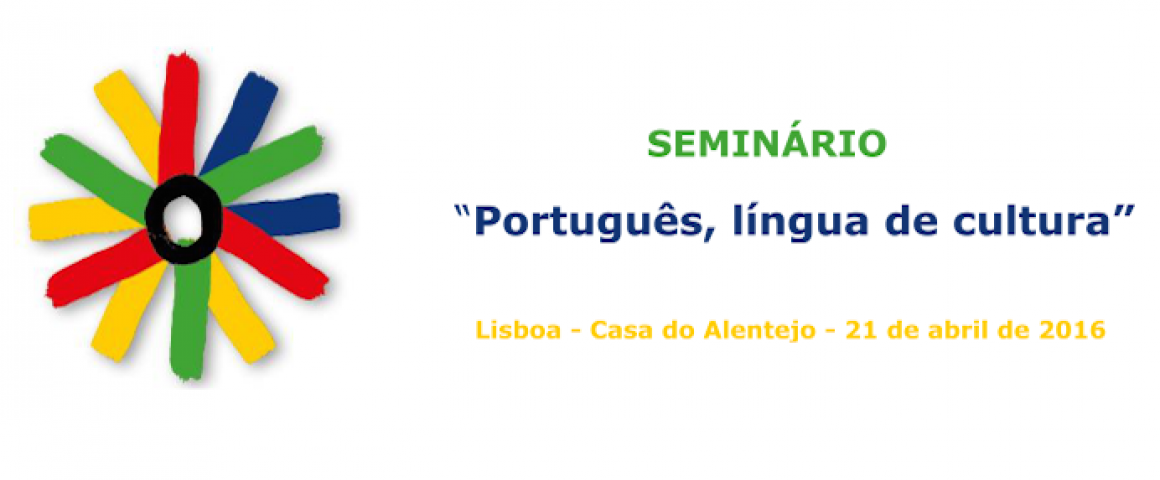 SEMINÁRIO

"Português, língua de cultura"

Lisboa - Casa do Alentejo - 21 de abril de 2016